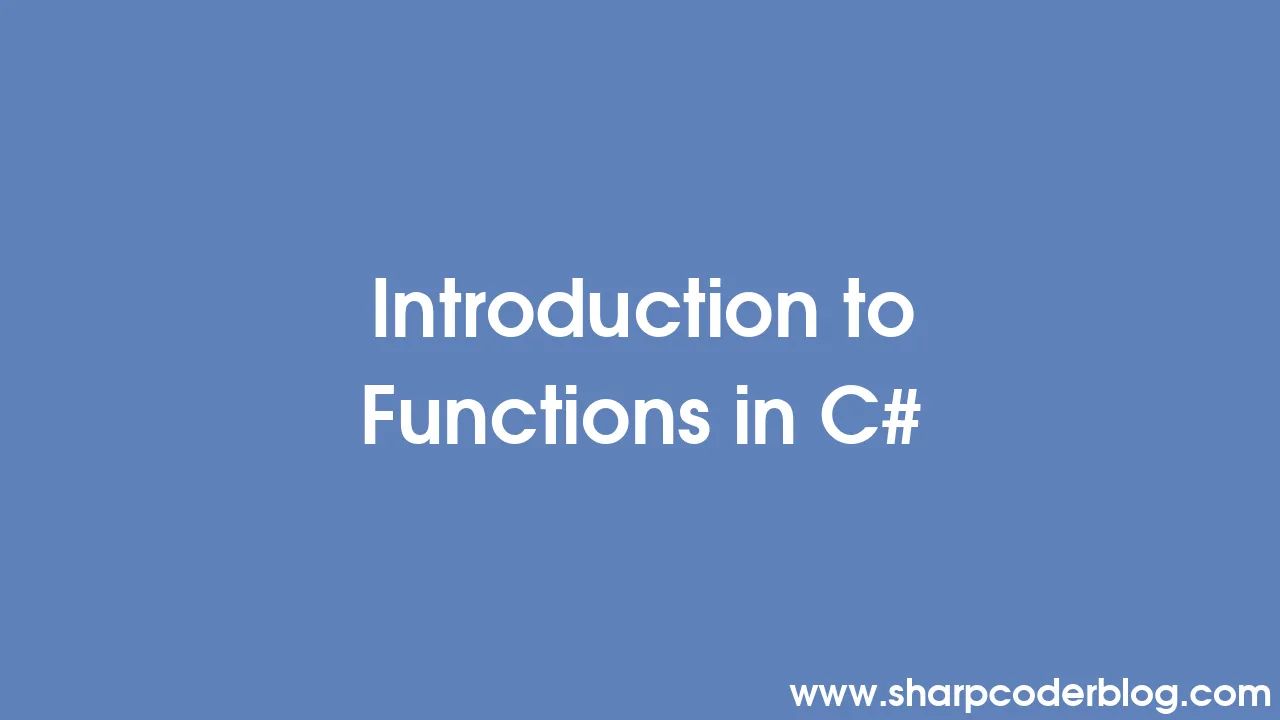 Introduction to Functions in C#

www.sharpcoderblog.com